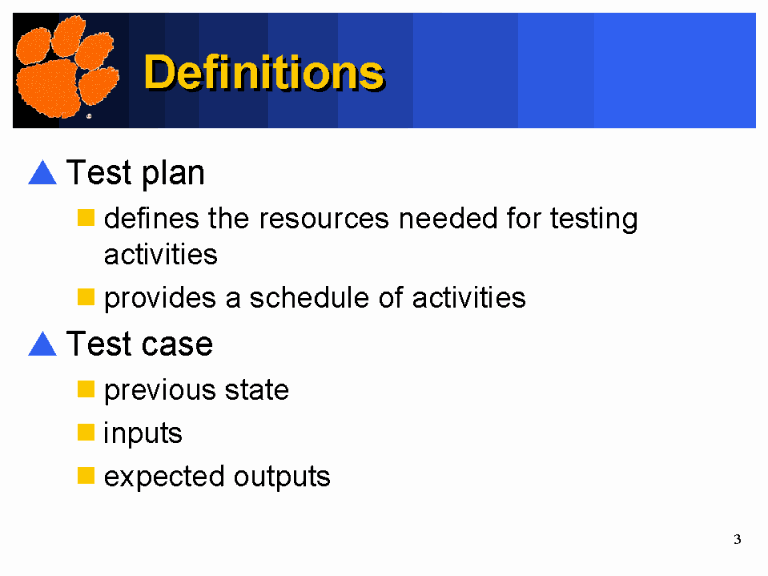 Definitions

Test plan

defines the resources needed for testing activities

provides a schedule of activities

Test case

previous state

inputs

expected outputs

3